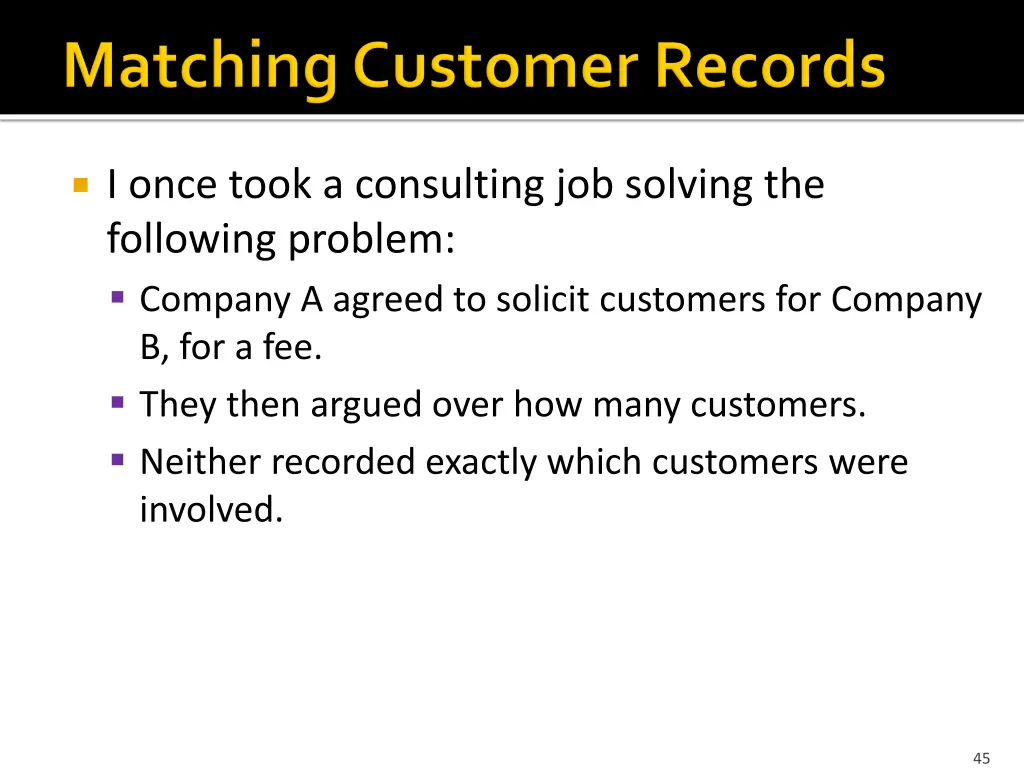 Matching Customer Records

I once took a consulting job solving the following problem:

Company A agreed to solicit customers for Company B, for a fee.

They then argued over how many customers.

Neither recorded exactly which customers were involved.

45